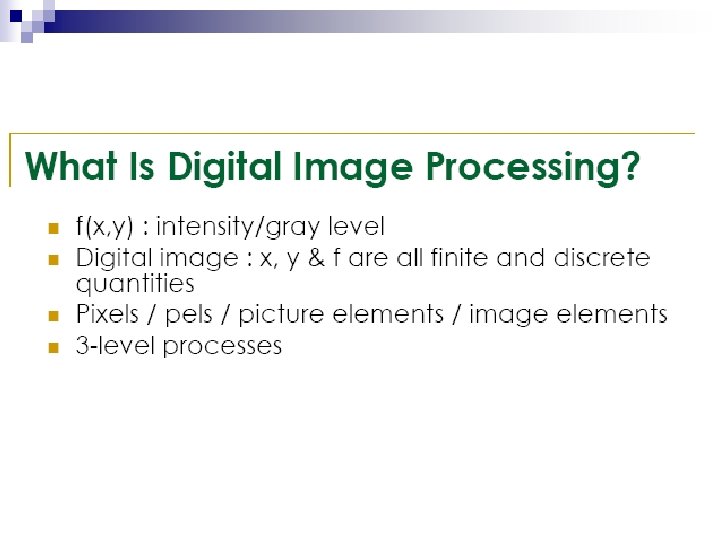 What Is Digital Image Processing?

- $f(x,y)$ : intensity/gray level
- Digital image : x, y & f are all finite and discrete quantities
- Pixels / pels / picture elements / image elements
- 3-level processes